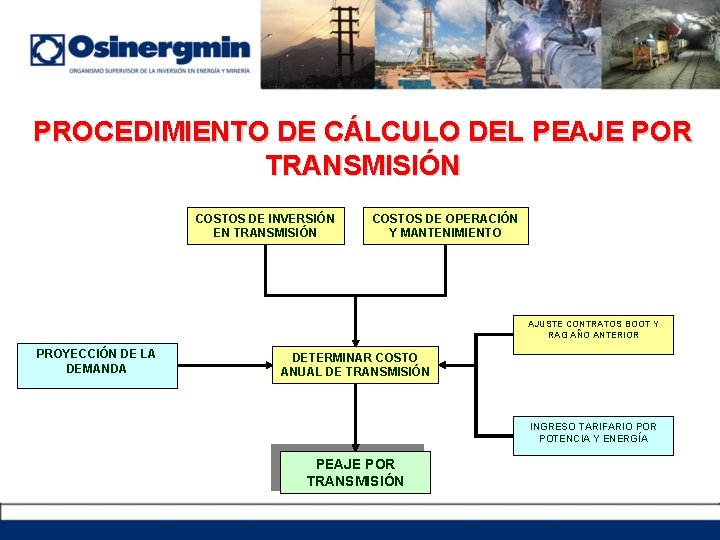 Osinergmin
ORGANISMO SUPERVISOR DE LA INVERSIÓN EN ENERGÍA Y MINERÍA

PROCEDIMIENTO DE CÁLCULO DEL PEAJE POR TRANSMISIÓN

COSTOS DE INVERSIÓN EN TRANSMISIÓN

COSTOS DE OPERACIÓN Y MANTENIMIENTO

PROYECCIÓN DE LA DEMANDA

DETERMINAR COSTO ANUAL DE TRANSMISIÓN

AJUSTE CONTRATOS BOOT Y RAG AÑO ANTERIOR

INGRESO TARIFARIO POR POTENCIA Y ENERGÍA

PEAJE POR TRANSMISIÓN